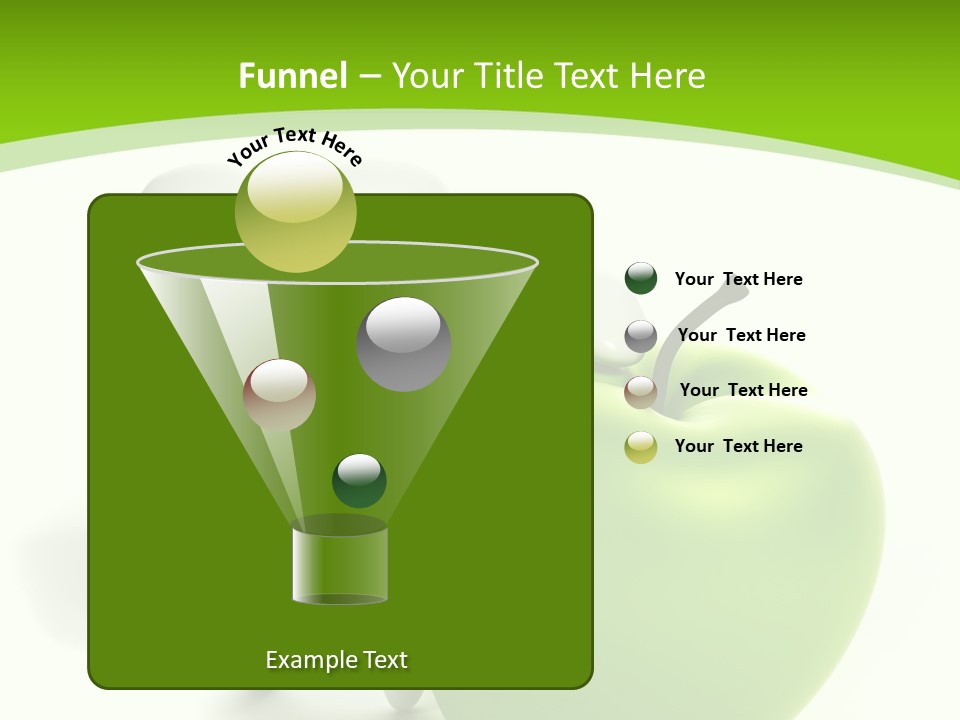 Funnel – Your Title Text Here

Your Text Here

Your  Text Here

Your  Text Here

Your  Text Here

Your  Text Here

Example Text